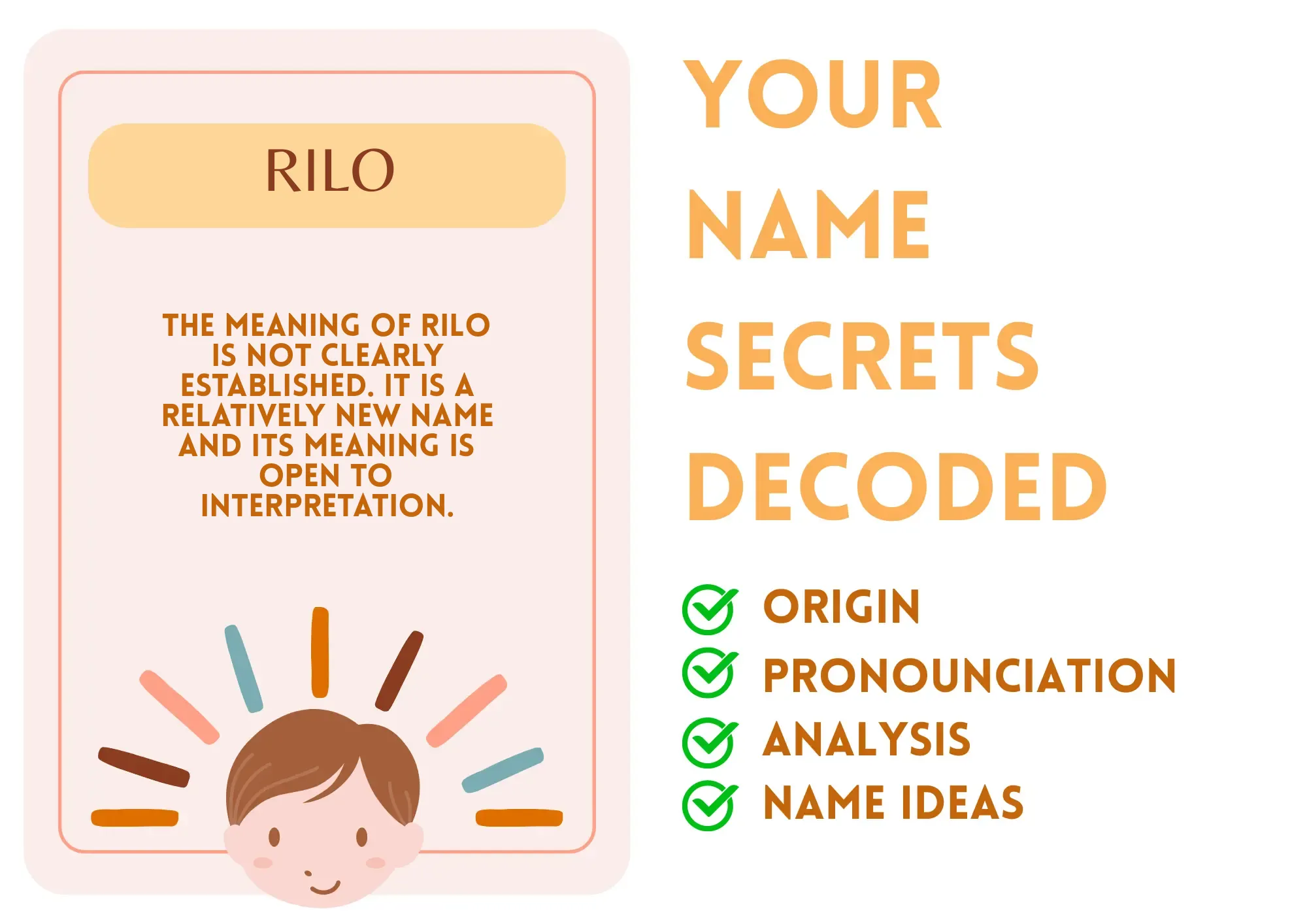 RILO

THE MEANING OF RILO IS NOT CLEARLY ESTABLISHED. IT IS A RELATIVELY NEW NAME AND ITS MEANING IS OPEN TO INTERPRETATION.

YOUR NAME SECRETS DECODED

ORIGIN
PRONOUNCIATION
ANALYSIS
NAME IDEAS